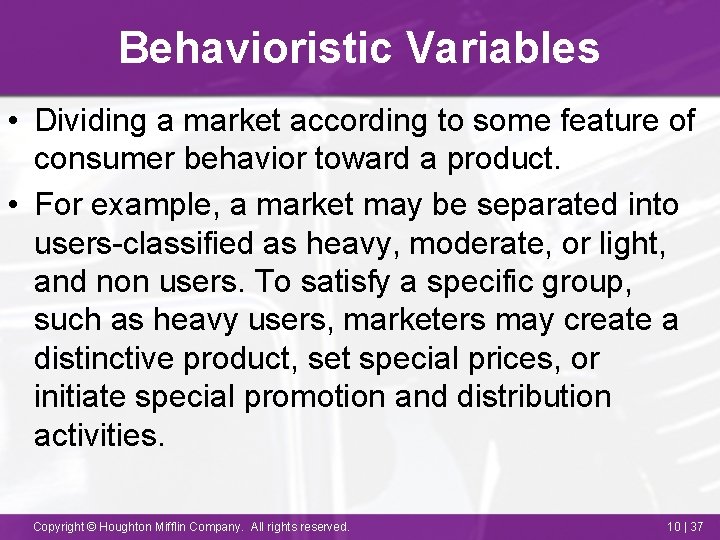 Behavioristic Variables

• Dividing a market according to some feature of consumer behavior toward a product.

• For example, a market may be separated into users-classified as heavy, moderate, or light, and non users. To satisfy a specific group, such as heavy users, marketers may create a distinctive product, set special prices, or initiate special promotion and distribution activities.

Copyright © Houghton Mifflin Company. All rights reserved.

10 | 37